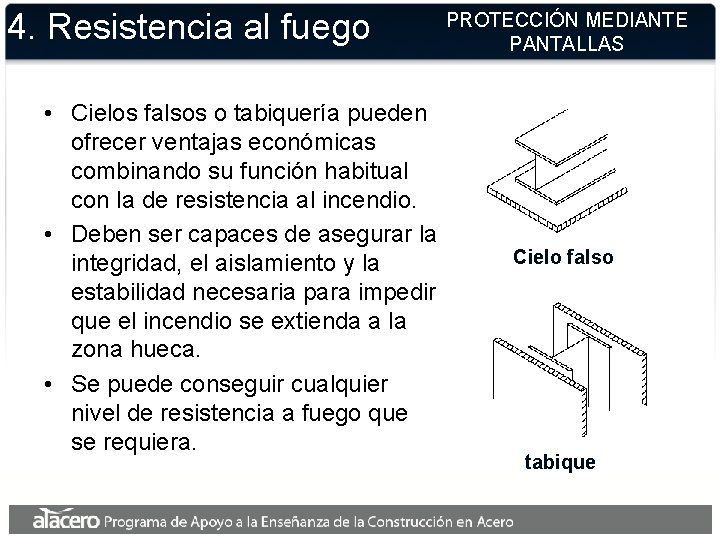 4. Resistencia al fuego

PROTECCIÓN MEDIANTE PANTALLAS

• Cielos falsos o tabiquería pueden ofrecer ventajas económicas combinando su función habitual con la de resistencia al incendio.

• Deben ser capaces de asegurar la integridad, el aislamiento y la estabilidad necesaria para impedir que el incendio se extienda a la zona hueca.

• Se puede conseguir cualquier nivel de resistencia a fuego que se requiera.

Cielo falso

tabique

alacero Programa de Apoyo a la Enseñanza de la Construcción en Acero